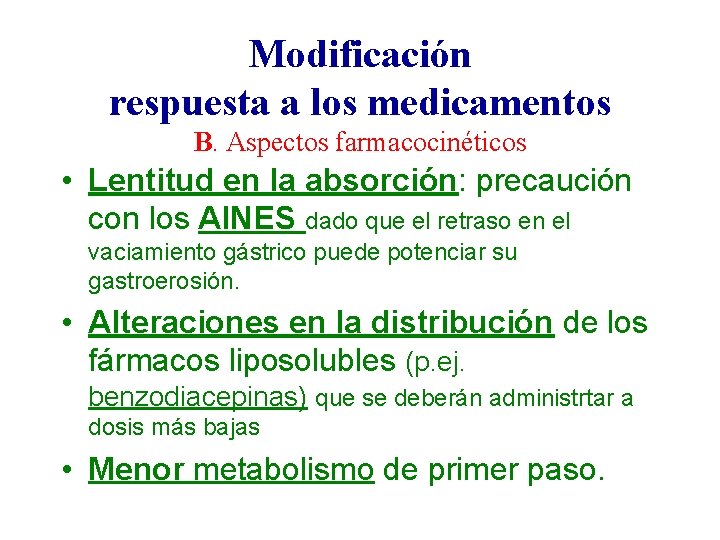 Modificación
respuesta a los medicamentos
B. Aspectos farmacocinéticos

• Lentitud en la absorción: precaución con los AINES dado que el retraso en el vaciamiento gástrico puede potenciar su gastroerosión.

• Alteraciones en la distribución de los fármacos liposolubles (p.ej. benzodiacepinas) que se deberán administrtar a dosis más bajas

• Menor metabolismo de primer paso.